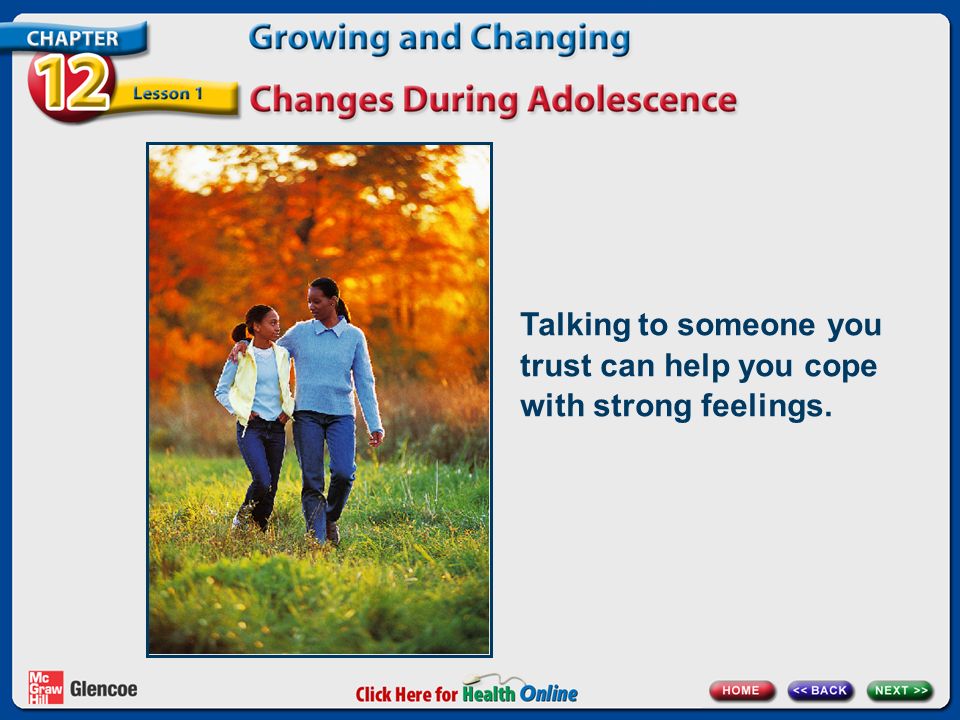 CHAPTER 12 Lesson 1

Growing and Changing

Changes During Adolescence

Talking to someone you trust can help you cope with strong feelings.

Mc Graw Hill Glencoe

Click Here for Health Online

HOME << BACK NEXT >>